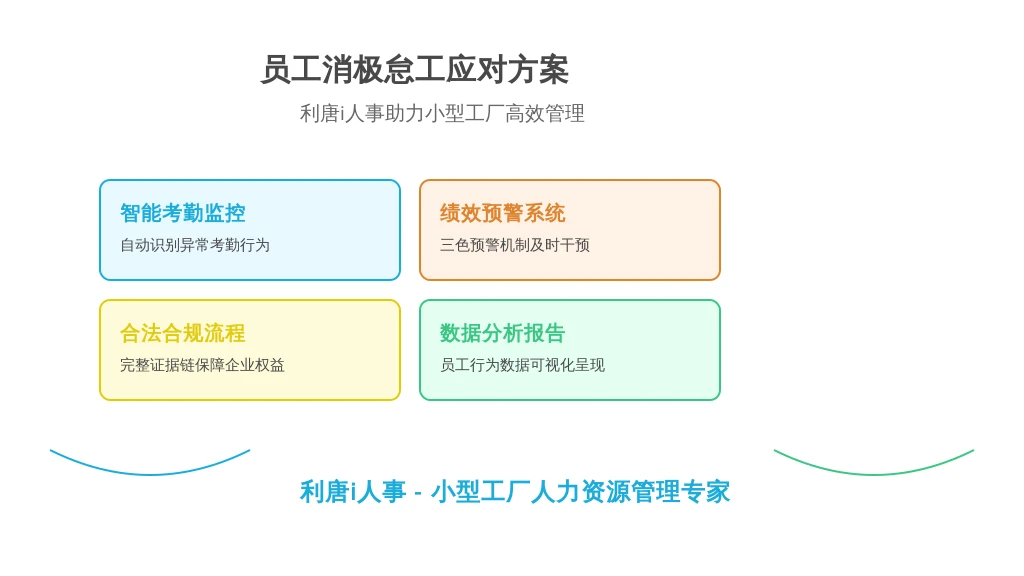 员工消极怠工应对方案

利唐i人事助力小型工厂高效管理

智能考勤监控
自动识别异常考勤行为

绩效预警系统
三色预警机制及时干预

合法合规流程
完整证据链保障企业权益

数据分析报告
员工行为数据可视化呈现

利唐i人事 - 小型工厂人力资源管理专家